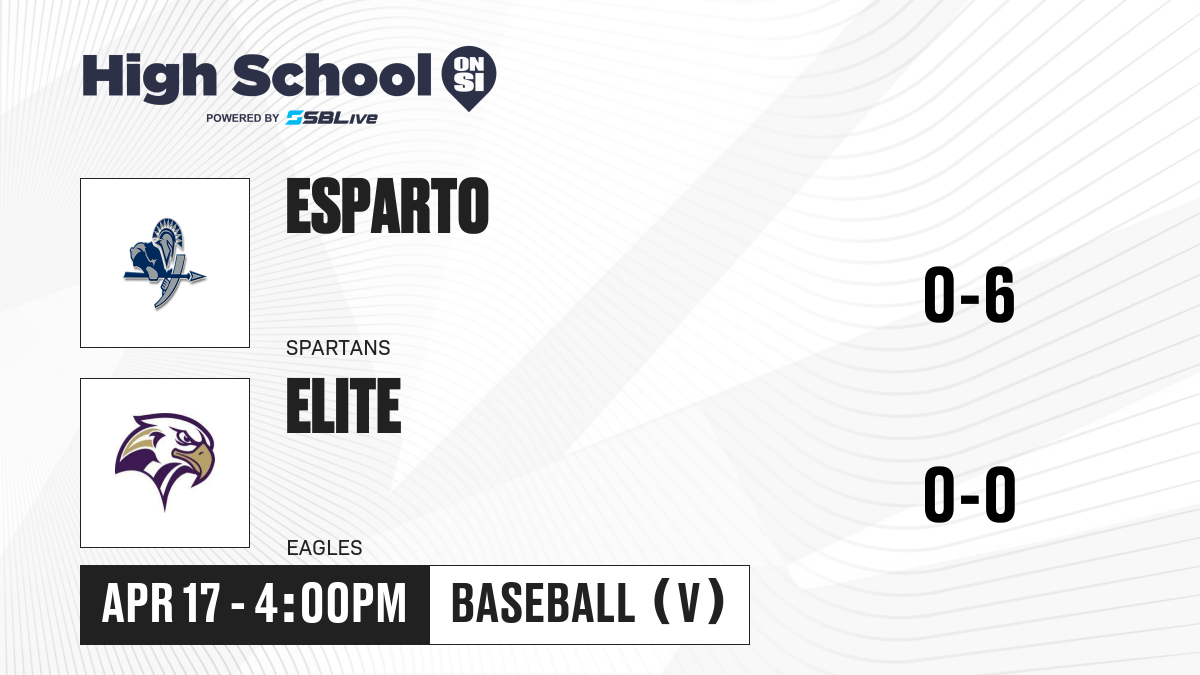 High School ON SI
POWERED BY SBLive

ESPARTO
SPARTANS

0-6

ELITE
EAGLES

0-0

APR 17 - 4:00PM
BASEBALL (V)